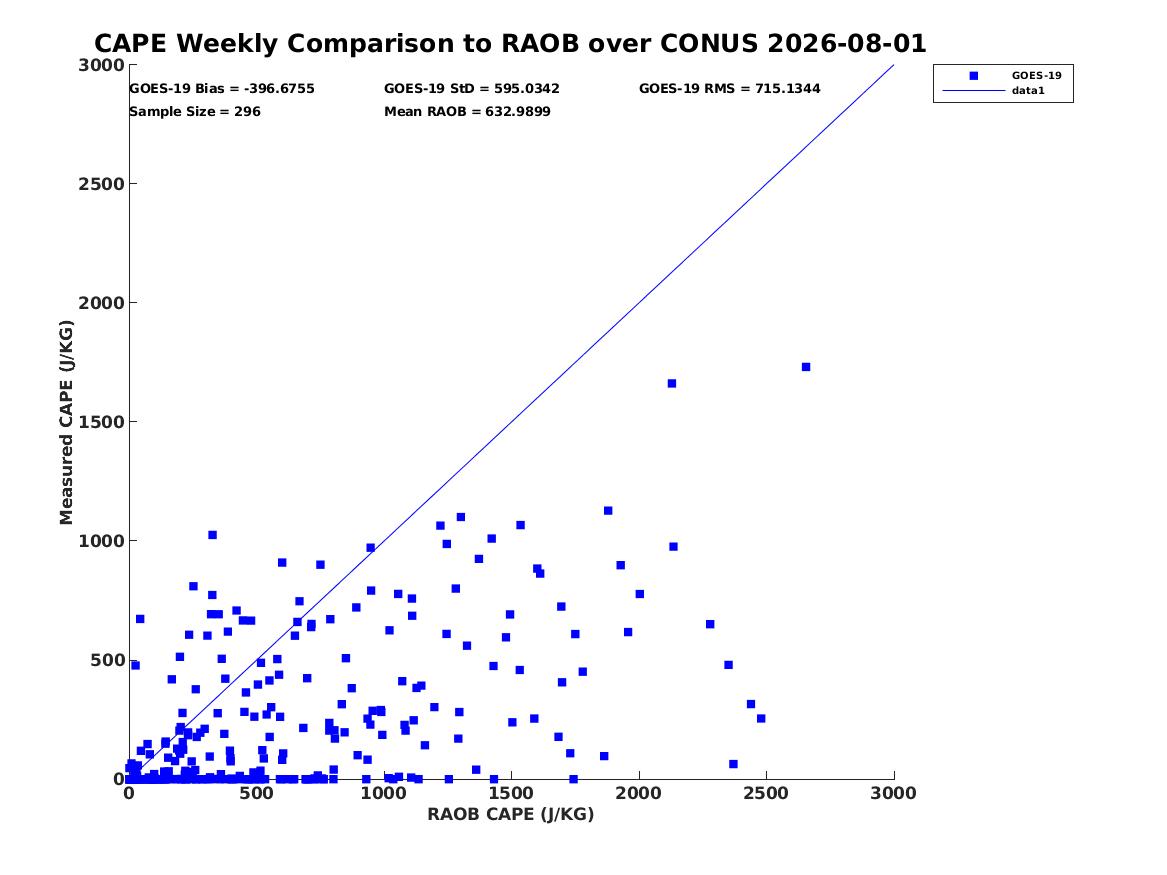 CAPE Weekly Comparison to RAOB over CONUS 2026-08-01

GOES-19 Bias = -396.6755
GOES-19 StD = 595.0342
GOES-19 RMS = 715.1344
Sample Size = 296
Mean RAOB = 632.9899

GOES-19
data1

Measured CAPE (J/KG)
3000
2500
2000
1500
1000
500
0

0
500
1000
1500
2000
2500
3000
RAOB CAPE (J/KG)